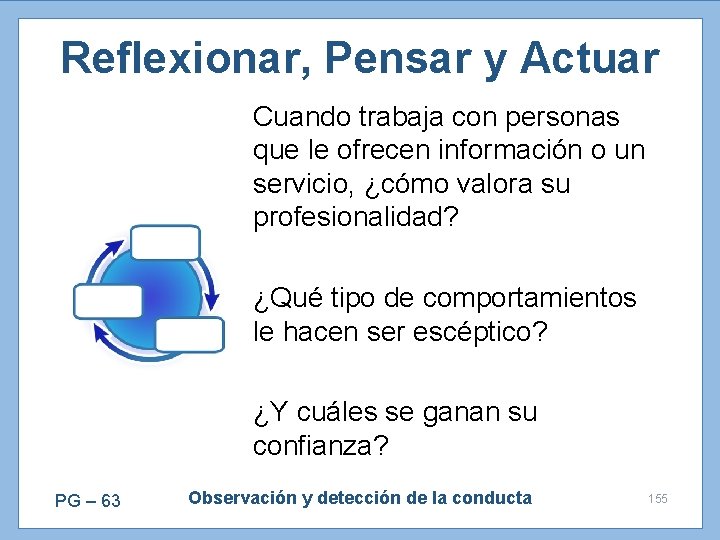 Reflexionar, Pensar y Actuar

Cuando trabaja con personas que le ofrecen información o un servicio, ¿cómo valora su profesionalidad?

¿Qué tipo de comportamientos le hacen ser escéptico?

¿Y cuáles se ganan su confianza?

PG – 63

Observación y detección de la conducta

155